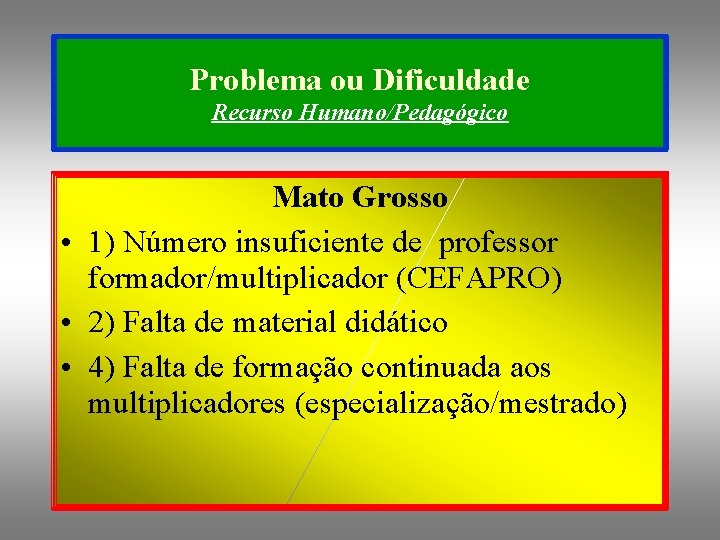 Problema ou Dificuldade
Recurso Humano/Pedagógico

Mato Grosso

• 1) Número insuficiente de professor formador/multiplicador (CEFAPRO)
• 2) Falta de material didático
• 4) Falta de formação continuada aos multiplicadores (especialização/mestrado)